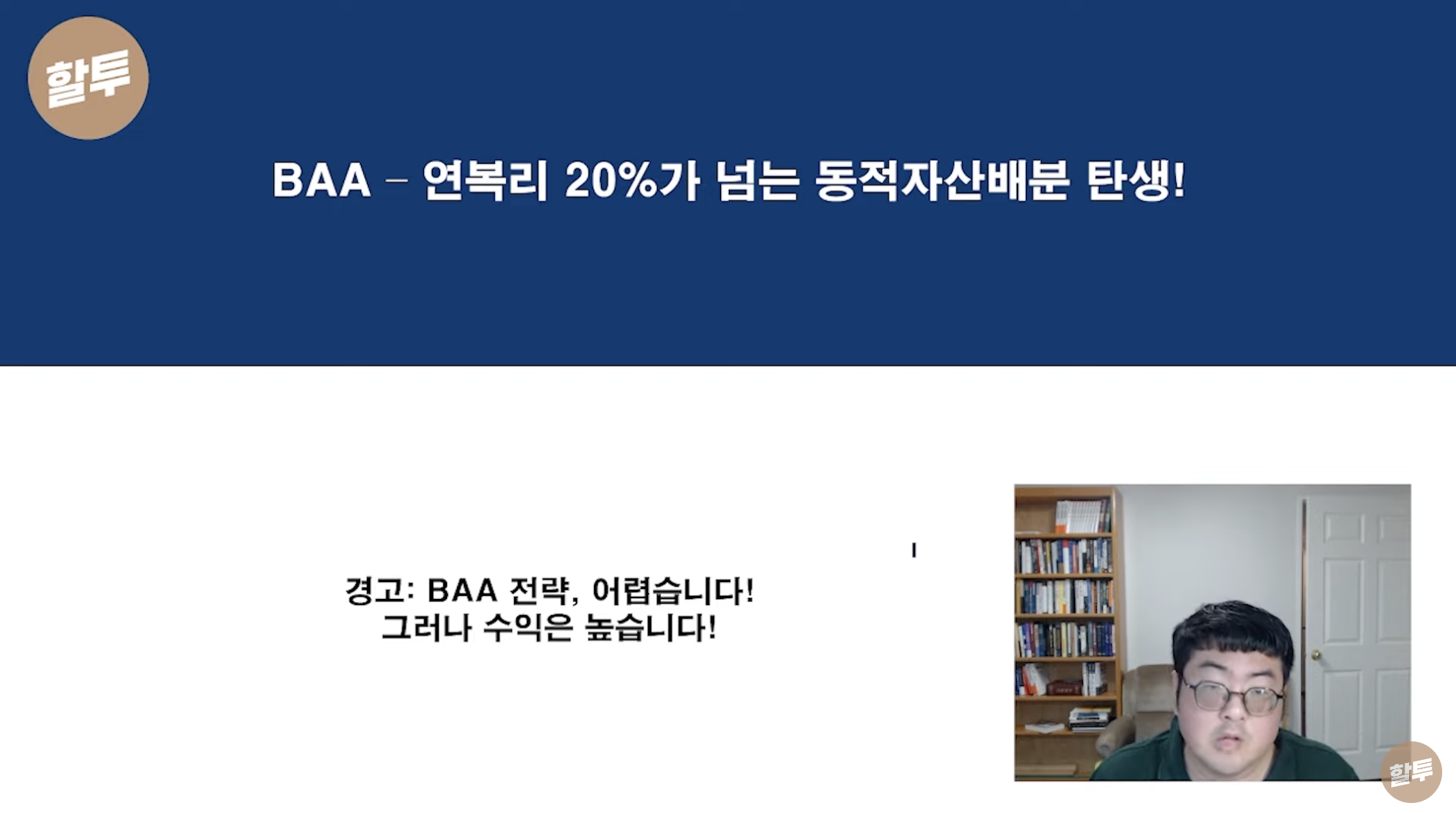 할투

BAA – 연복리 20%가 넘는 동적자산배분 탄생!

경고: BAA 전략, 어렵습니다!
그러나 수익은 높습니다!

할투